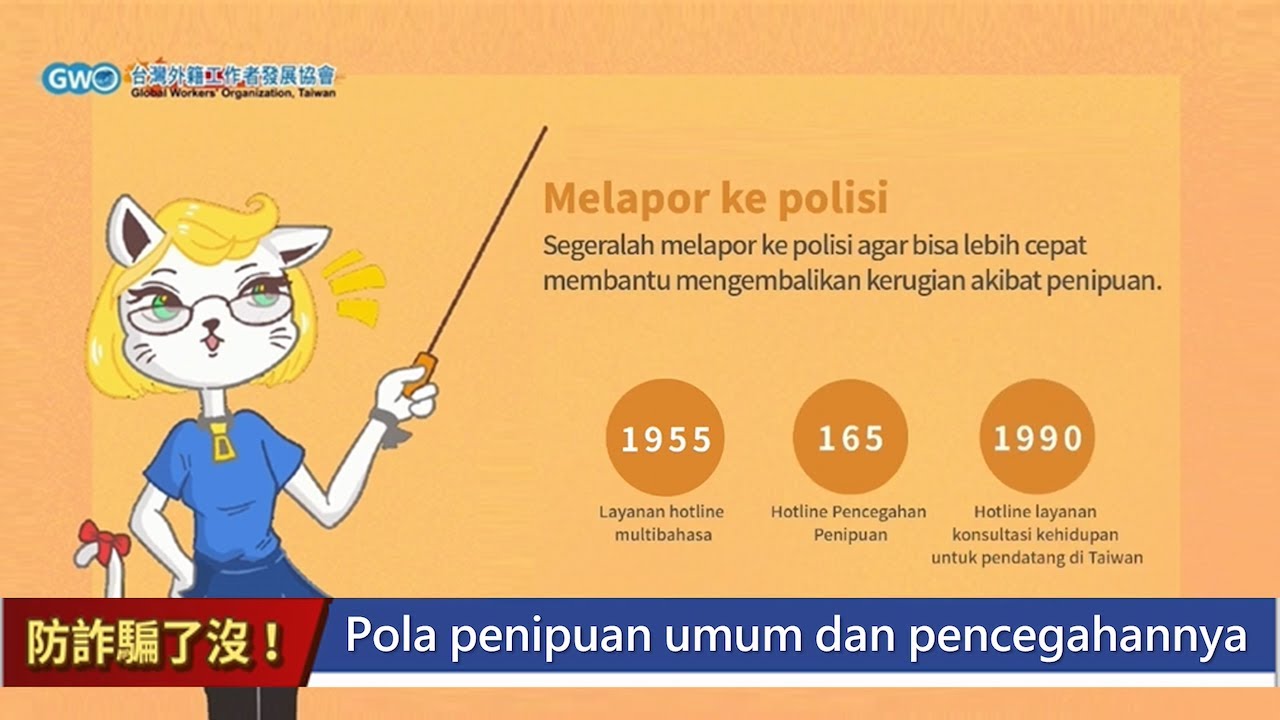 GWO 台灣外籍工作者發展協會
Global Workers' Organization, Taiwan

Melapor ke polisi

Segeralah melapor ke polisi agar bisa lebih cepat membantu mengembalikan kerugian akibat penipuan.

1955
Layanan hotline multibahasa

165
Hotline Pencegahan Penipuan

1990
Hotline layanan konsultasi kehidupan untuk pendatang di Taiwan

防詐騙了沒！
Pola penipuan umum dan pencegahannya